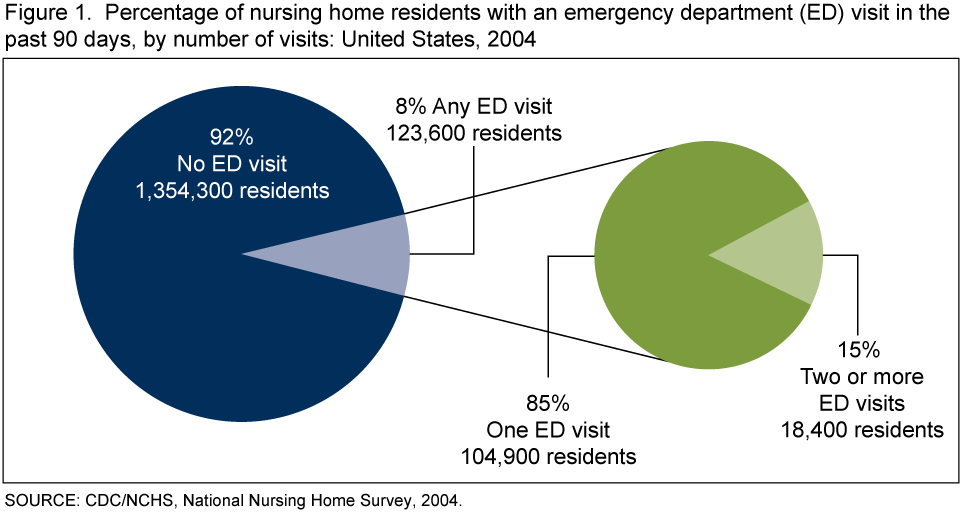 Figure 1. Percentage of nursing home residents with an emergency department (ED) visit in the past 90 days, by number of visits: United States, 2004

92%
No ED visit
1,354,300 residents

8% Any ED visit
123,600 residents

85%
One ED visit
104,900 residents

15%
Two or more
ED visits
18,400 residents

SOURCE: CDC/NCHS, National Nursing Home Survey, 2004.